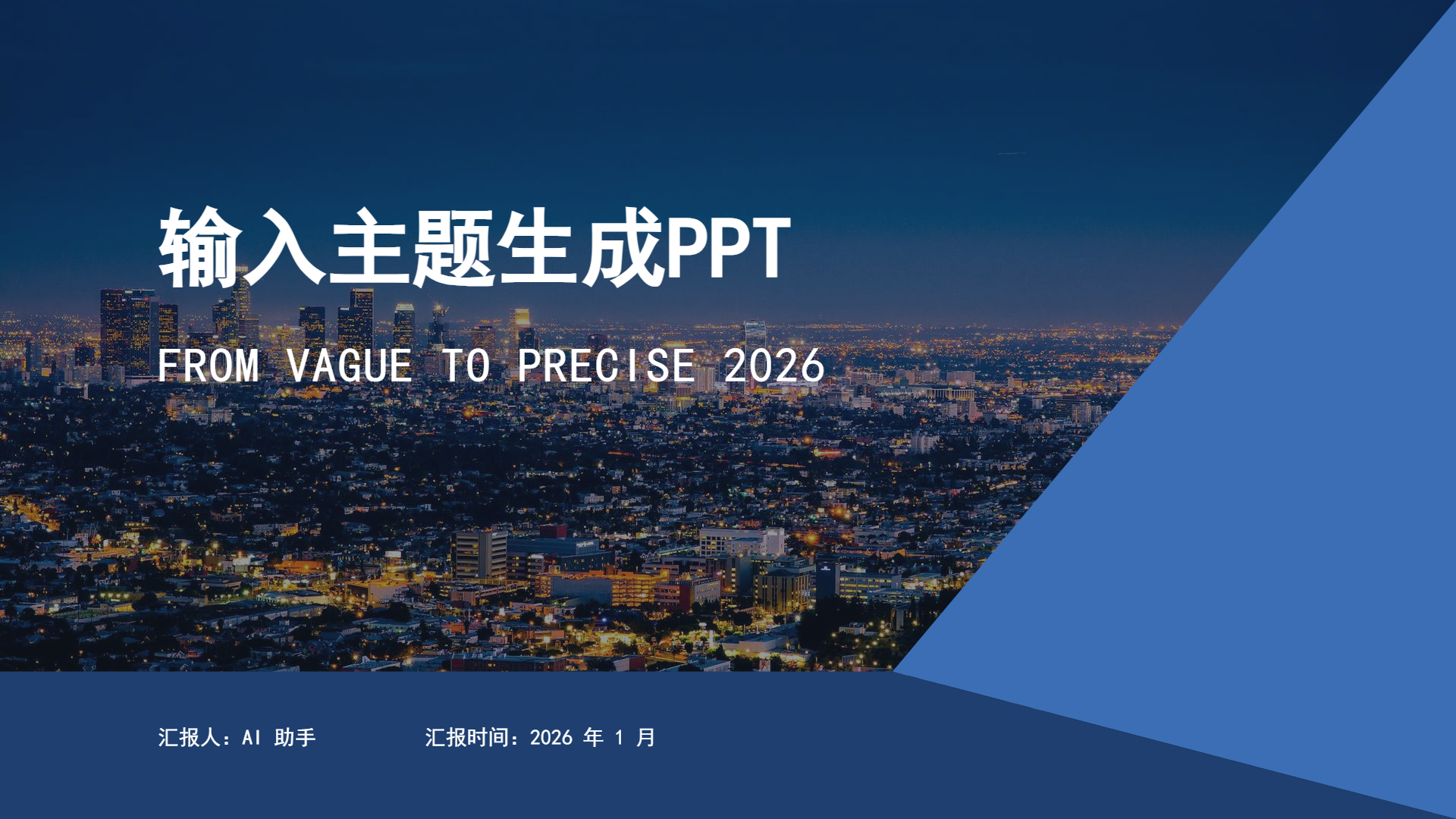 输入主题生成PPT

FROM VAGUE TO PRECISE 2026

汇报人：AI 助手

汇报时间：2026 年 1 月